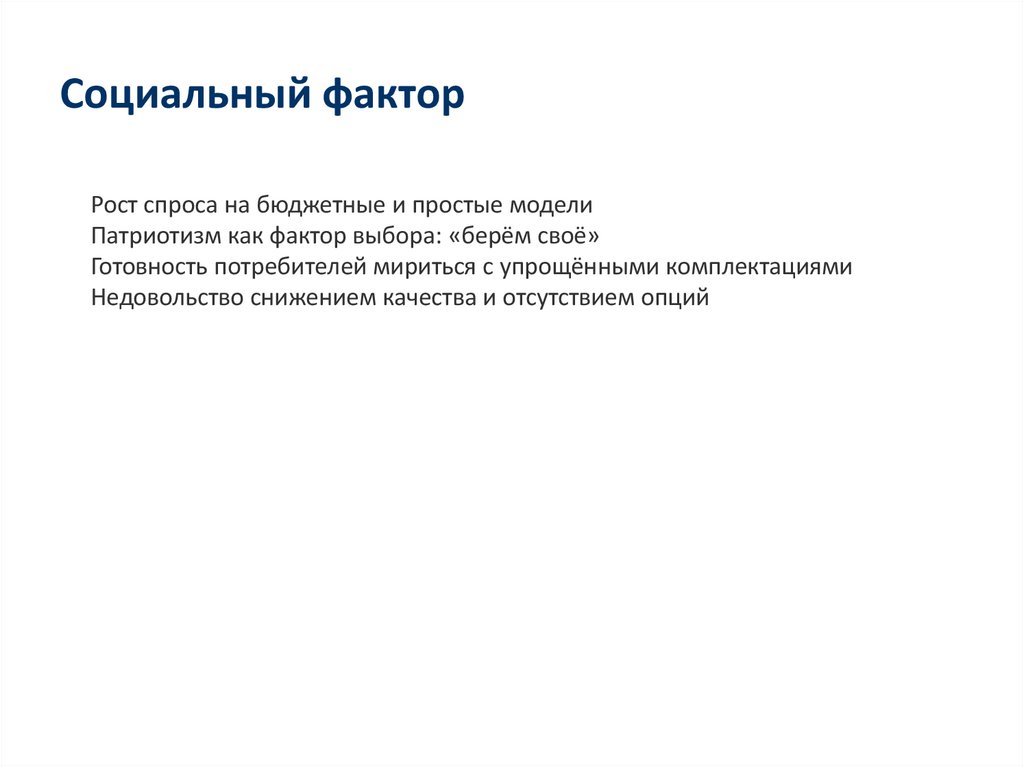 Социальный фактор

Рост спроса на бюджетные и простые модели
Патриотизм как фактор выбора: «берём своё»
Готовность потребителей мириться с упрощёнными комплектациями
Недовольство снижением качества и отсутствием опций